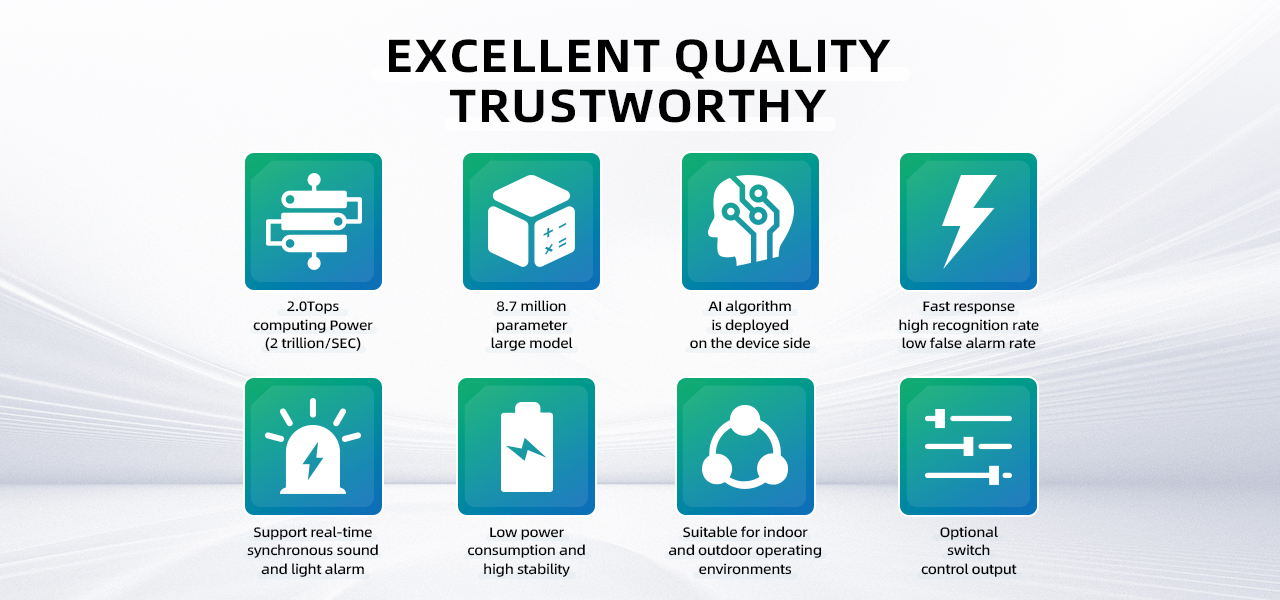 EXCELLENT QUALITY
TRUSTWORTHY

2.0Tops
computing Power
(2 trillion/SEC)

8.7 million
parameter
large model

AI algorithm
is deployed
on the device side

Fast response
high recognition rate
low false alarm rate

Support real-time
synchronous sound
and light alarm

Low power
consumption and
high stability

Suitable for indoor
and outdoor operating
environments

Optional
switch
control output